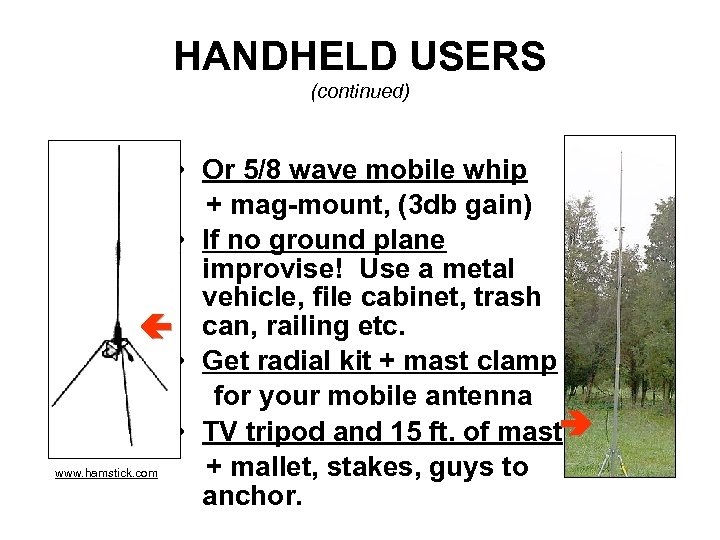 HANDHELD USERS
(continued)

• Or 5/8 wave mobile whip
+ mag-mount, (3db gain)
• If no ground plane improvise! Use a metal vehicle, file cabinet, trash can, railing etc.
• Get radial kit + mast clamp
for your mobile antenna
• TV tripod and 15 ft. of mast
+ mallet, stakes, guys to anchor.

www.hamstick.com